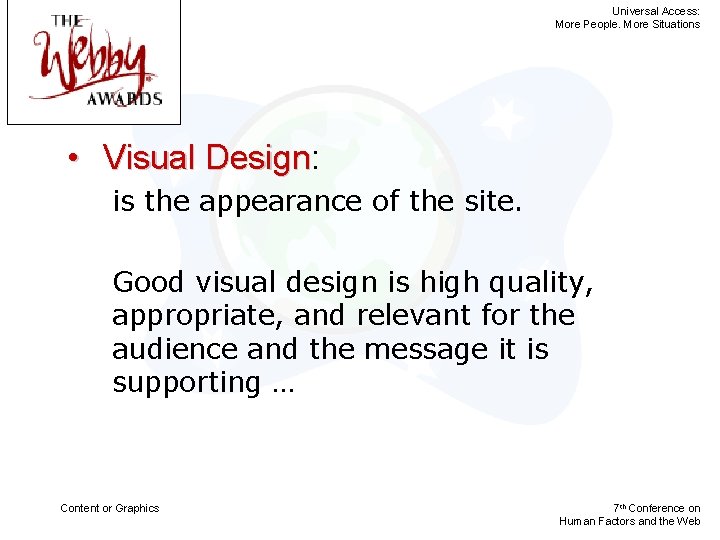 THE Webby AWARDS

Universal Access:
More People. More Situations

• Visual Design:
is the appearance of the site.

Good visual design is high quality, appropriate, and relevant for the audience and the message it is supporting …

Content or Graphics

7th Conference on
Human Factors and the Web